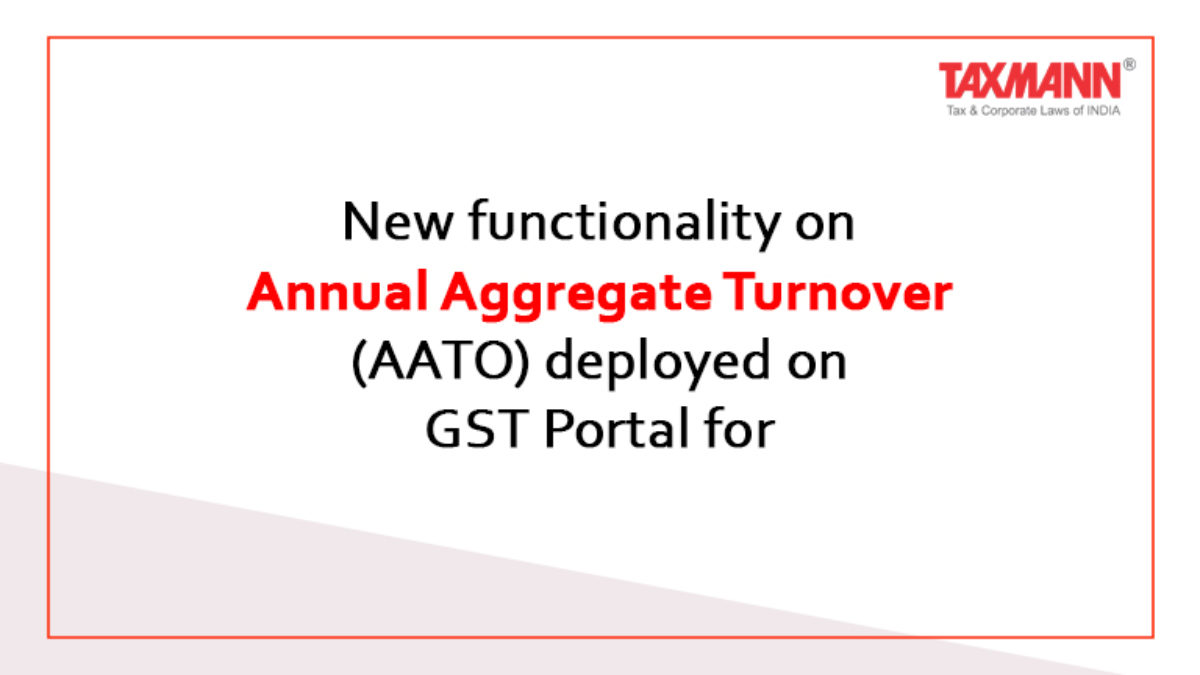 TAXMANN®
Tax & Corporate Laws of INDIA

New functionality on Annual Aggregate Turnover (AATO) deployed on GST Portal for